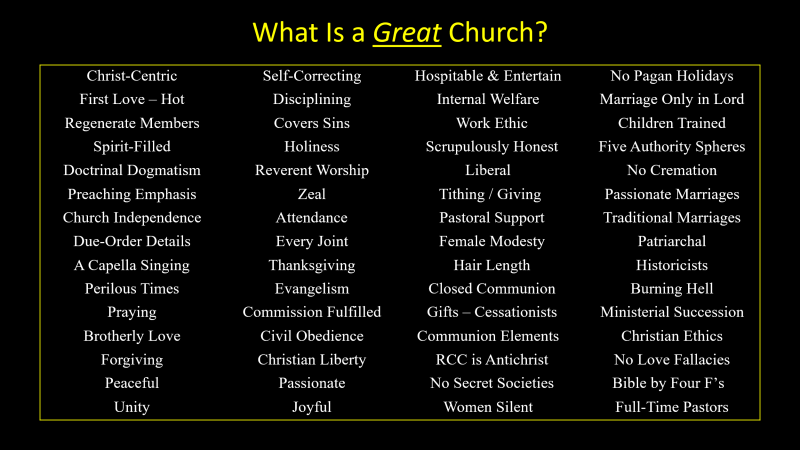 What Is a Great Church?

Christ-Centric
First Love – Hot
Regenerate Members
Spirit-Filled
Doctrinal Dogmatism
Preaching Emphasis
Church Independence
Due-Order Details
A Capella Singing
Perilous Times
Praying
Brotherly Love
Forgiving
Peaceful
Unity

Self-Correcting
Disciplining
Covers Sins
Holiness
Reverent Worship
Zeal
Attendance
Every Joint
Thanksgiving
Evangelism
Commission Fulfilled
Civil Obedience
Christian Liberty
Passionate
Joyful

Hospitable & Entertain
Internal Welfare
Work Ethic
Scrupulously Honest
Liberal
Tithing / Giving
Pastoral Support
Female Modesty
Hair Length
Closed Communion
Gifts – Cessationists
Communion Elements
RCC is Antichrist
No Secret Societies
Women Silent

No Pagan Holidays
Marriage Only in Lord
Children Trained
Five Authority Spheres
No Cremation
Passionate Marriages
Traditional Marriages
Patriarchal
Historicists
Burning Hell
Ministerial Succession
Christian Ethics
No Love Fallacies
Bible by Four F's
Full-Time Pastors